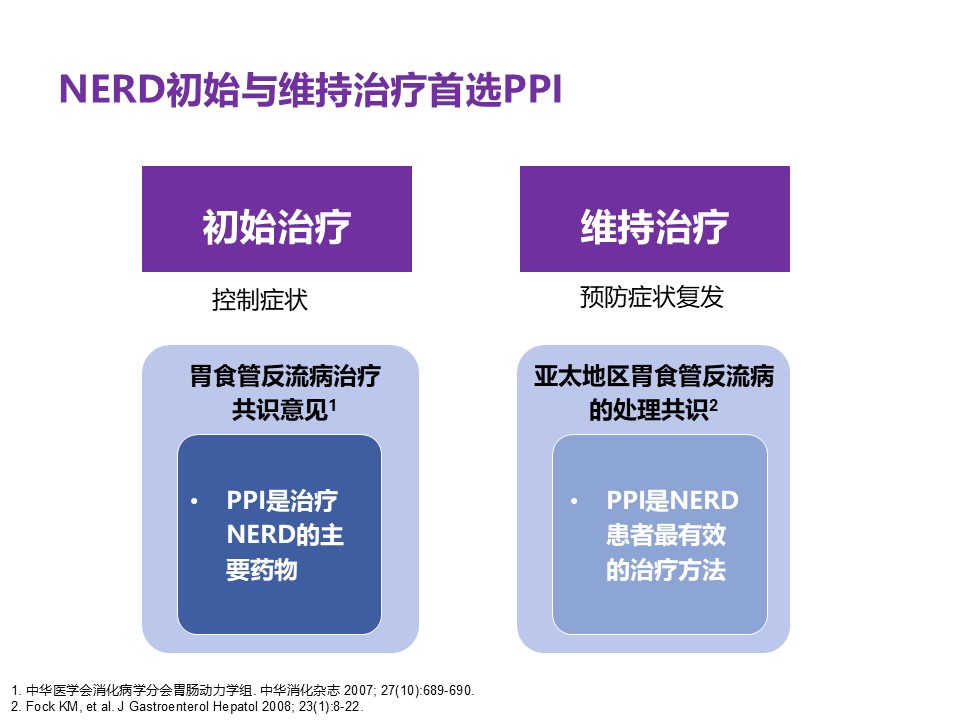 NERD初始与维持治疗首选PPI

初始治疗

控制症状

胃食管反流病治疗共识意见$^1$

• PPI是治疗NERD的主要药物

维持治疗

预防症状复发

亚太地区胃食管反流病的处理共识$^2$

• PPI是NERD患者最有效的治疗方法

1. 中华医学会消化病学分会胃肠动力学组. 中华消化杂志 2007; 27(10):689-690.
2. Fock KM, et al. J Gastroenterol Hepatol 2008; 23(1):8-22.